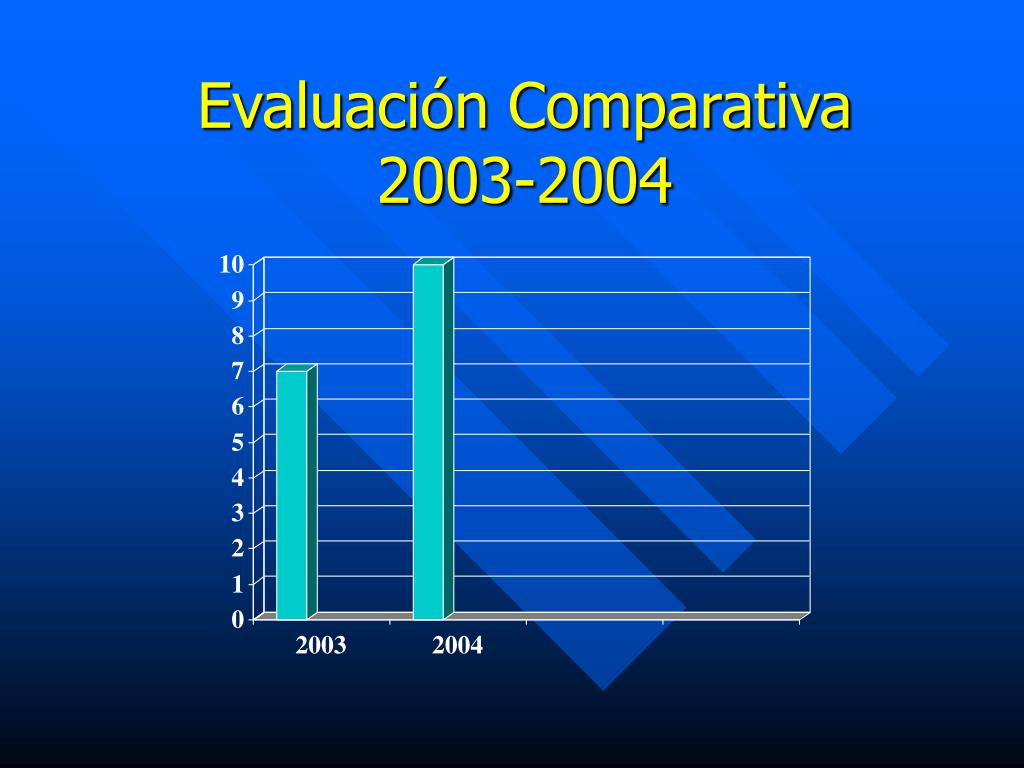 Evaluación Comparativa 2003-2004

10
9
8
7
6
5
4
3
2
1
0

2003
2004